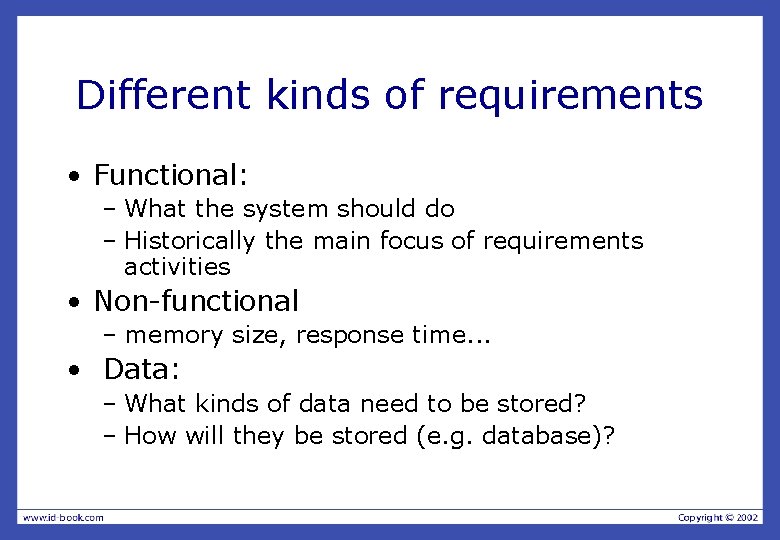 Different kinds of requirements

• Functional:
– What the system should do
– Historically the main focus of requirements activities
• Non-functional
– memory size, response time...
• Data:
– What kinds of data need to be stored?
– How will they be stored (e.g. database)?

www.id-book.com

Copyright © 2002